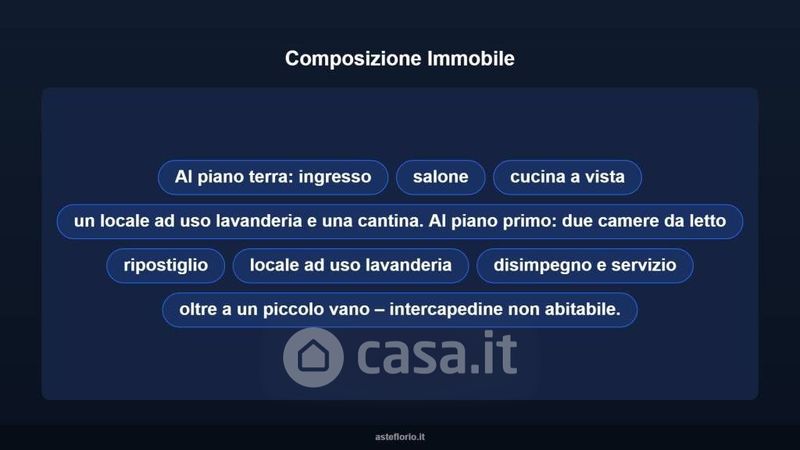 Composizione Immobile

Al piano terra: ingresso

salone

cucina a vista

un locale ad uso lavanderia e una cantina. Al piano primo: due camere da letto

ripostiglio

locale ad uso lavanderia

disimpegno e servizio

oltre a un piccolo vano – intercapedine non abitabile.

casa.it

asteflorio.it